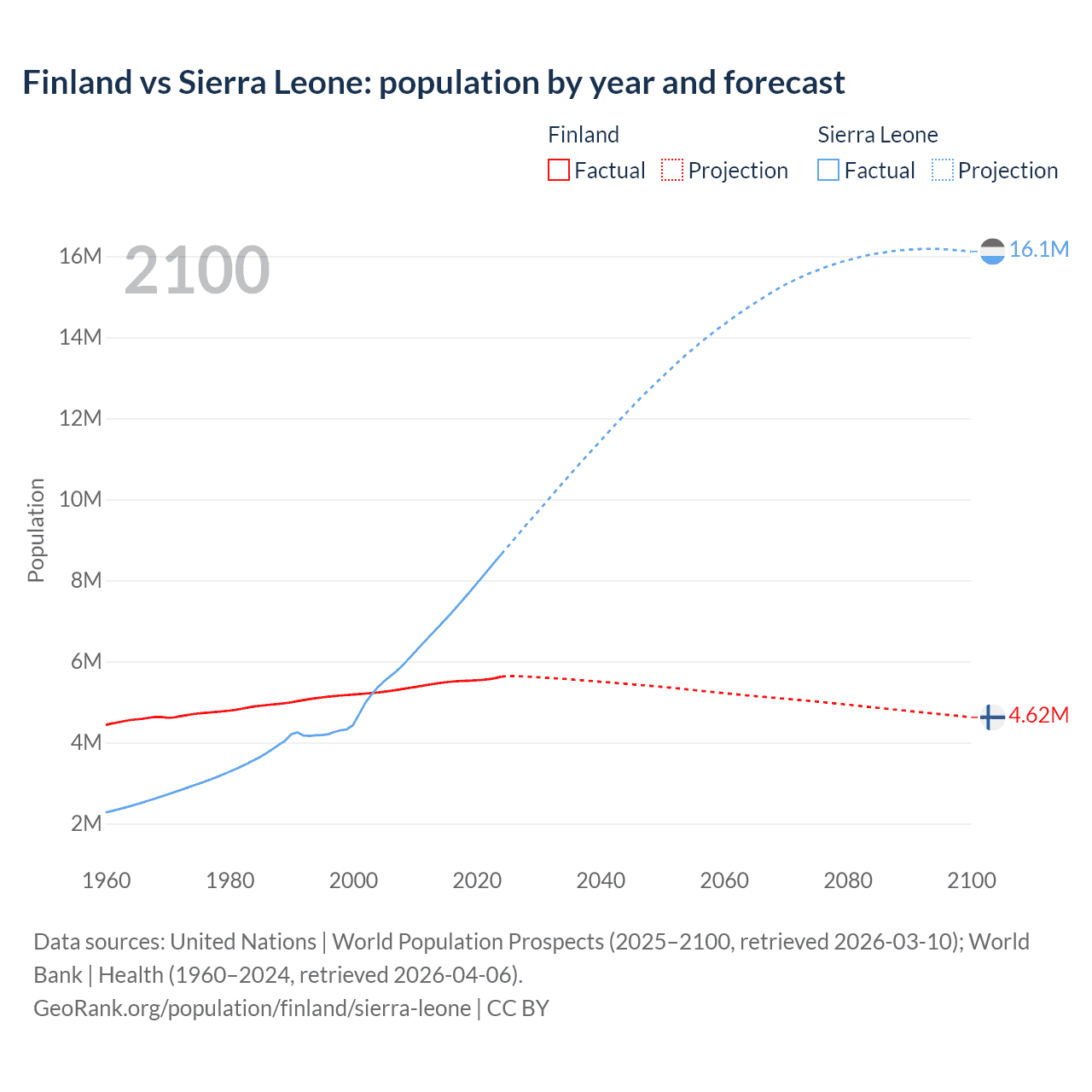 Finland vs Sierra Leone: population by year and forecast

Finland
Factual
Projection

Sierra Leone
Factual
Projection

2100

16M
14M
12M
10M
8M
6M
4M
2M

Population

16.1M
4.62M

1960
1980
2000
2020
2040
2060
2080
2100

Data sources: United Nations | World Population Prospects (2025–2100, retrieved 2026-03-10); World Bank | Health (1960–2024, retrieved 2026-04-06).
GeoRank.org/population/finland/sierra-leone | CC BY